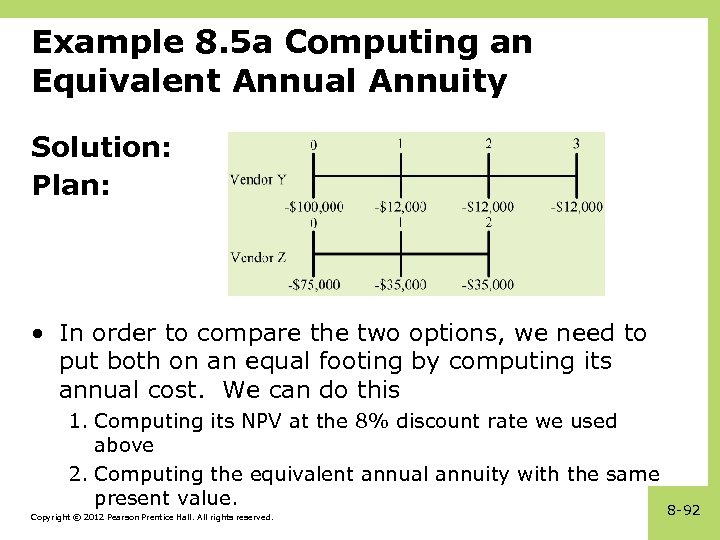 Example 8.5a Computing an Equivalent Annual Annuity

Solution:
Plan:

0 1 2 3
Vendor Y
-$100,000 -$12,000 -$12,000 -$12,000

0 1 2
Vendor Z
-$75,000 -$35,000 -$35,000

• In order to compare the two options, we need to put both on an equal footing by computing its annual cost. We can do this
1. Computing its NPV at the 8% discount rate we used above
2. Computing the equivalent annual annuity with the same present value.

Copyright © 2012 Pearson Prentice Hall. All rights reserved.

8-92